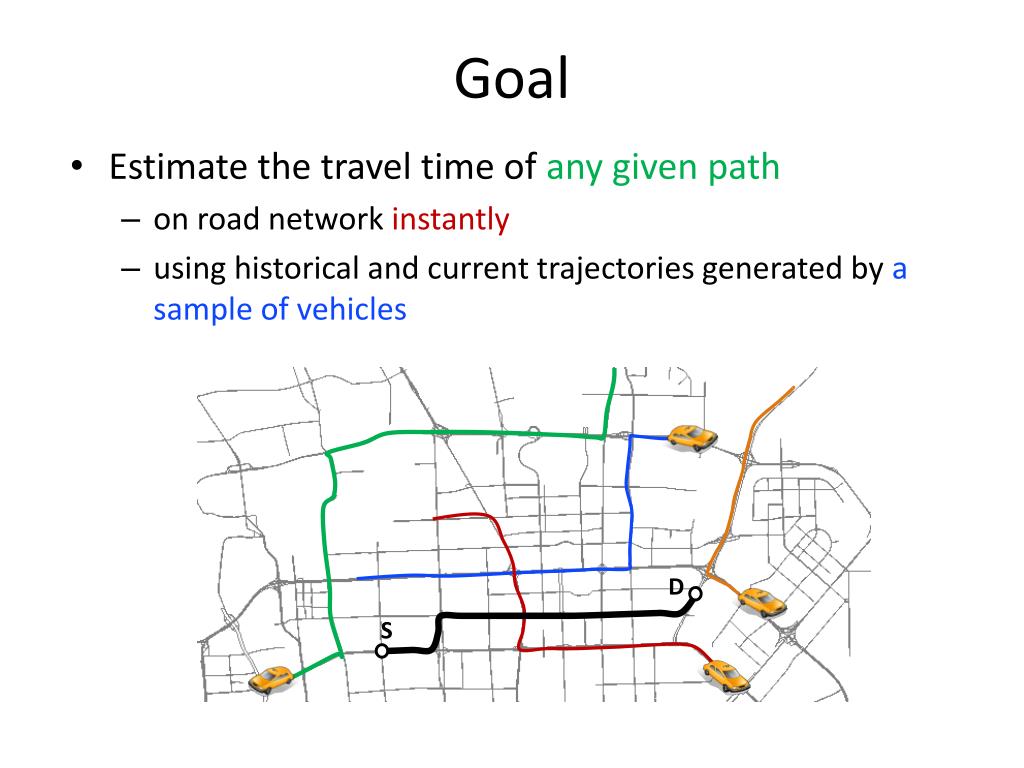 Goal

• Estimate the travel time of any given path
  – on road network instantly
  – using historical and current trajectories generated by a sample of vehicles

D
S